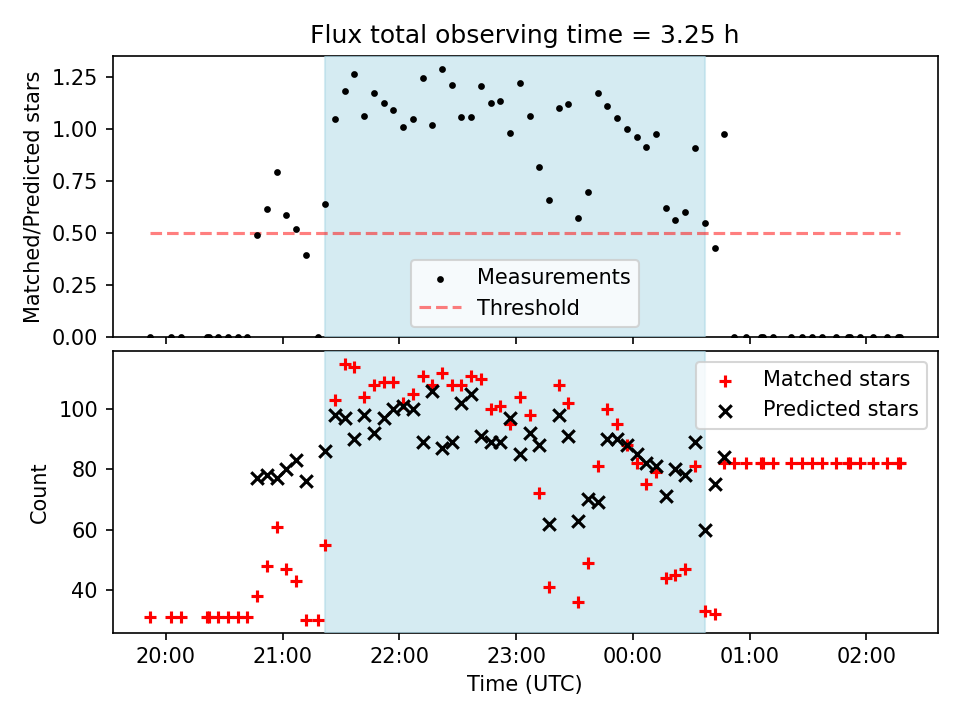 Flux total observing time = 3.25 h

Matched/Predicted stars

1.25
1.00
0.75
0.50
0.25
0.00

Measurements
Threshold

Count

100
80
60
40

Matched stars
Predicted stars

20:00
21:00
22:00
23:00
00:00
01:00
02:00

Time (UTC)